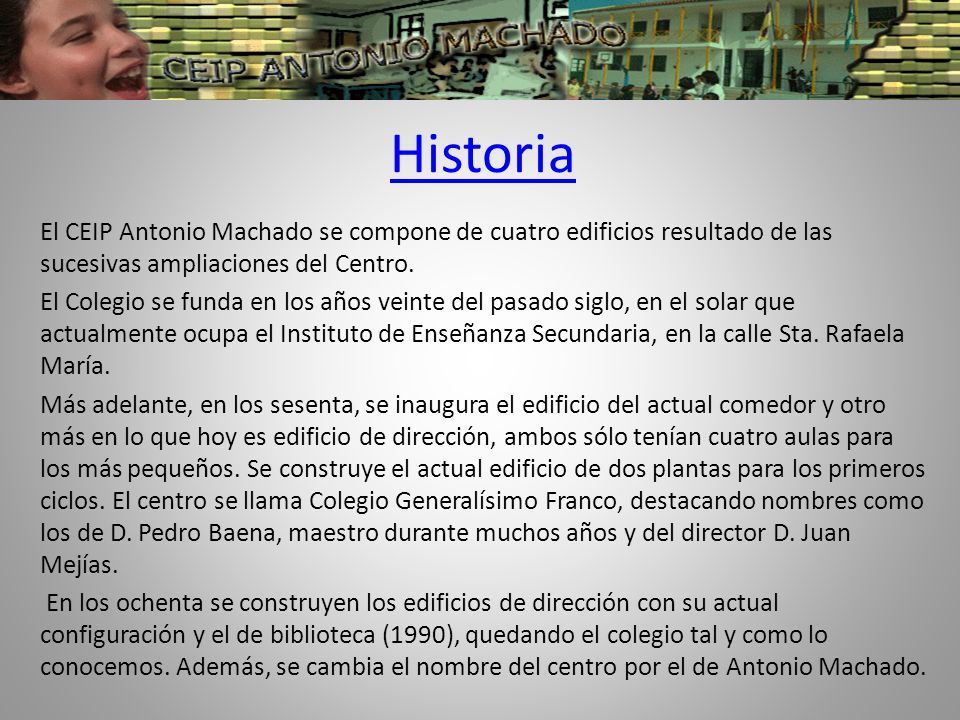 CEIP ANTONIO MACHADO

Historia

El CEIP Antonio Machado se compone de cuatro edificios resultado de las sucesivas ampliaciones del Centro.

El Colegio se funda en los años veinte del pasado siglo, en el solar que actualmente ocupa el Instituto de Enseñanza Secundaria, en la calle Sta. Rafaela María.

Más adelante, en los sesenta, se inaugura el edificio del actual comedor y otro más en lo que hoy es edificio de dirección, ambos sólo tenían cuatro aulas para los más pequeños. Se construye el actual edificio de dos plantas para los primeros ciclos. El centro se llama Colegio Generalísimo Franco, destacando nombres como los de D. Pedro Baena, maestro durante muchos años y del director D. Juan Mejías.

En los ochenta se construyen los edificios de dirección con su actual configuración y el de biblioteca (1990), quedando el colegio tal y como lo conocemos. Además, se cambia el nombre del centro por el de Antonio Machado.